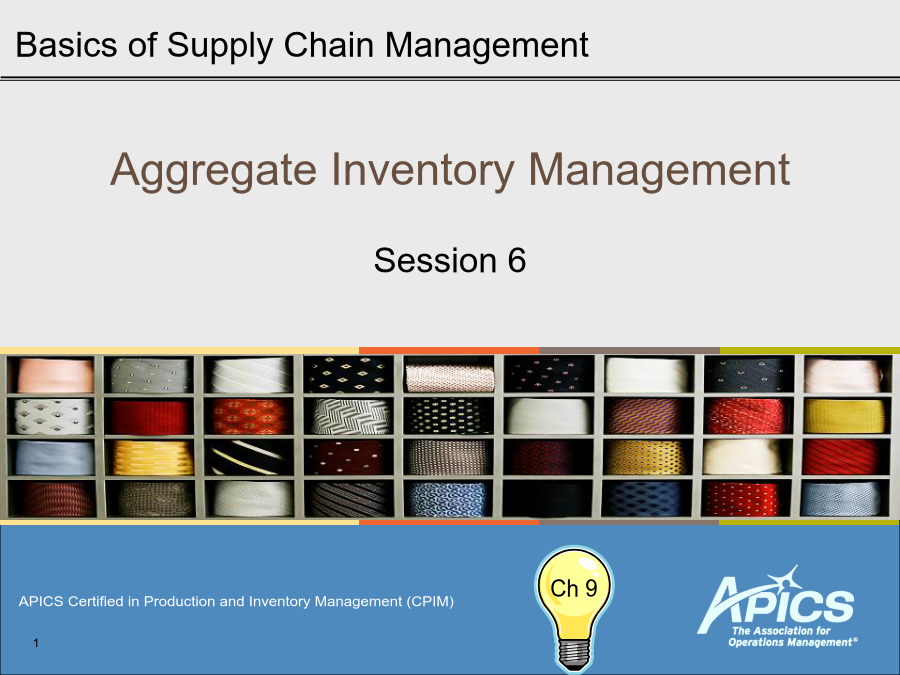 Basics of Supply Chain Management

Aggregate Inventory Management

Session 6

APICS Certified in Production and Inventory Management (CPIM)

Ch 9

APICS
The Association for Operations Management®

1